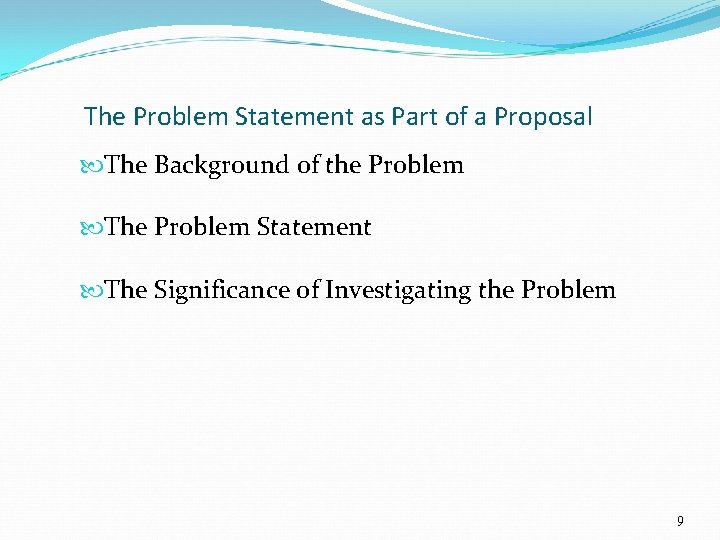 The Problem Statement as Part of a Proposal

The Background of the Problem

The Problem Statement

The Significance of Investigating the Problem

9